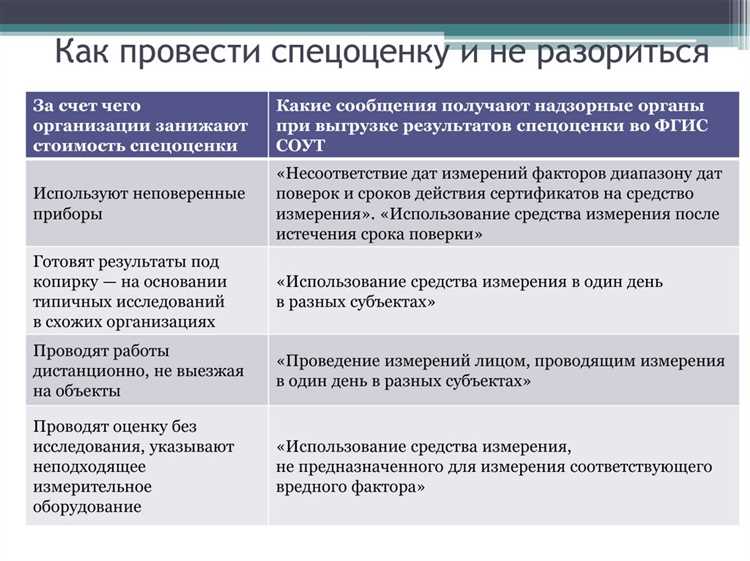 Как провести спецоценку и не разориться

| За счет чего организации занижают стоимость спецоценки | Какие сообщения получают надзорные органы при выгрузке результатов спецоценки во ФГИС СОУТ |
|---|---|
| Используют неповеренные приборы | «Несоответствие дат измерений факторов диапазону дат поверок и сроков действия сертификатов на средство измерения». «Использование средства измерения после истечения срока поверки» |
| Готовят результаты под копирку — на основании типичных исследований в схожих организациях | «Использование средства измерения в один день в разных субъектах» |
| Проводят работы дистанционно, не выезжая на объекты | «Проведение измерений лицом, проводящим измерения в один день в разных субъектах» |
| Проводят оценку без исследования, указывают неподходящее измерительное оборудование | «Использование средства измерения, не предназначенного для измерения соответствующего вредного фактора» |